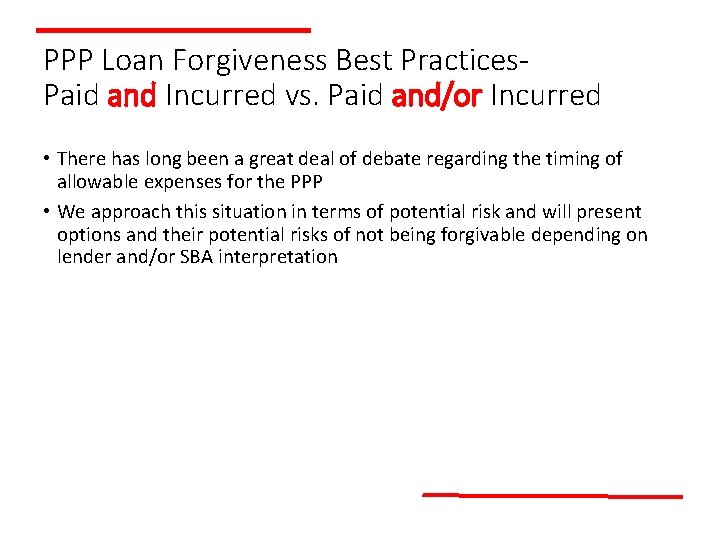 PPP Loan Forgiveness Best Practices-
Paid and Incurred vs. Paid and/or Incurred

• There has long been a great deal of debate regarding the timing of allowable expenses for the PPP

• We approach this situation in terms of potential risk and will present options and their potential risks of not being forgivable depending on lender and/or SBA interpretation